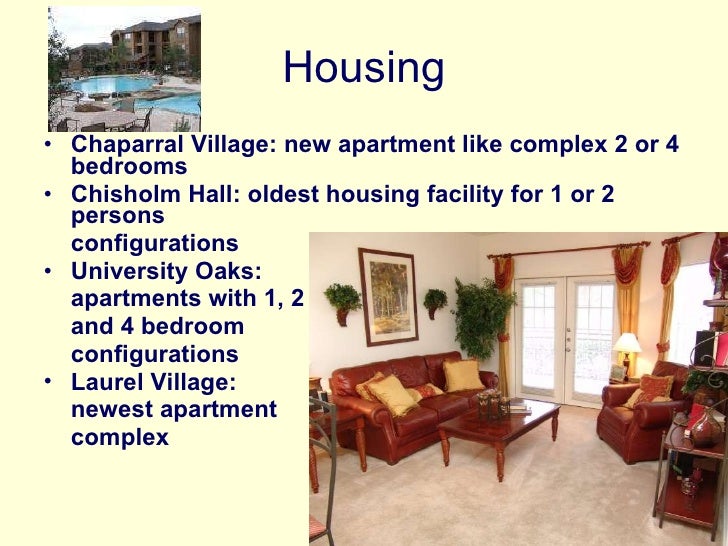 Housing

• Chaparral Village: new apartment like complex 2 or 4 bedrooms
• Chisholm Hall: oldest housing facility for 1 or 2 persons configurations
• University Oaks: apartments with 1, 2 and 4 bedroom configurations
• Laurel Village: newest apartment complex